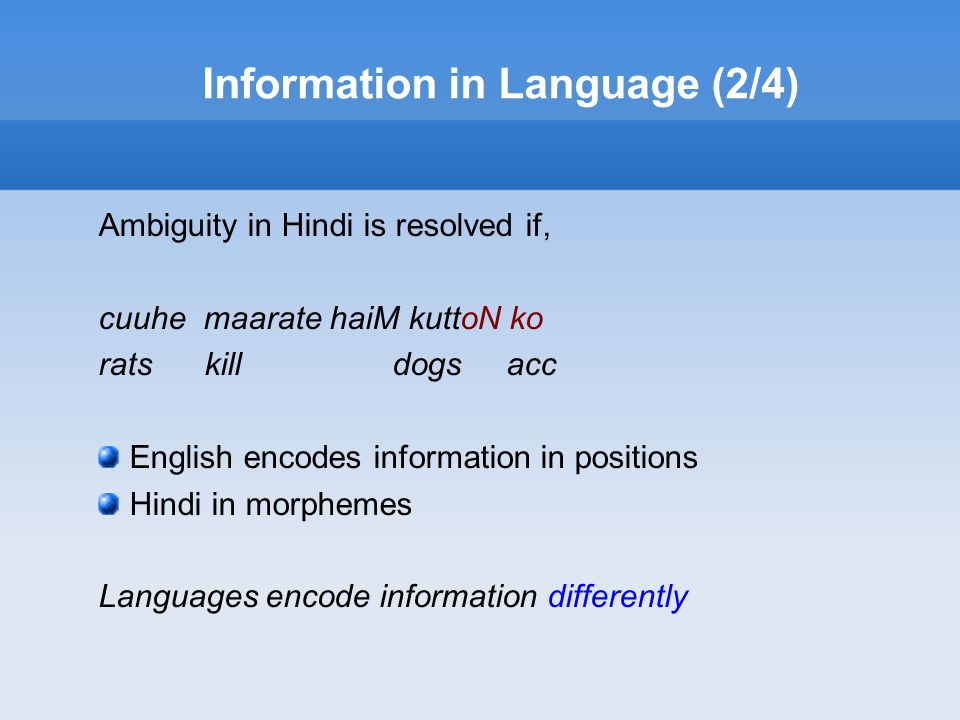 Information in Language (2/4)

Ambiguity in Hindi is resolved if,

cuuhe maarate haiM kuttoN ko
rats kill dogs acc

English encodes information in positions
Hindi in morphemes

Languages encode information differently